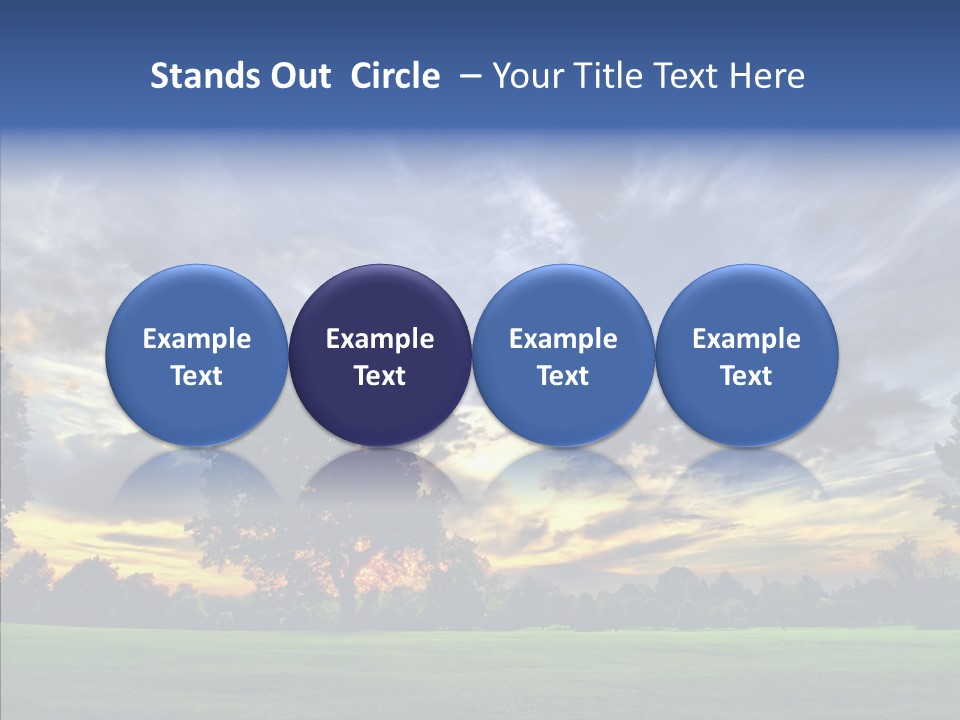 Stands Out Circle – Your Title Text Here

Example Text

Example Text

Example Text

Example Text